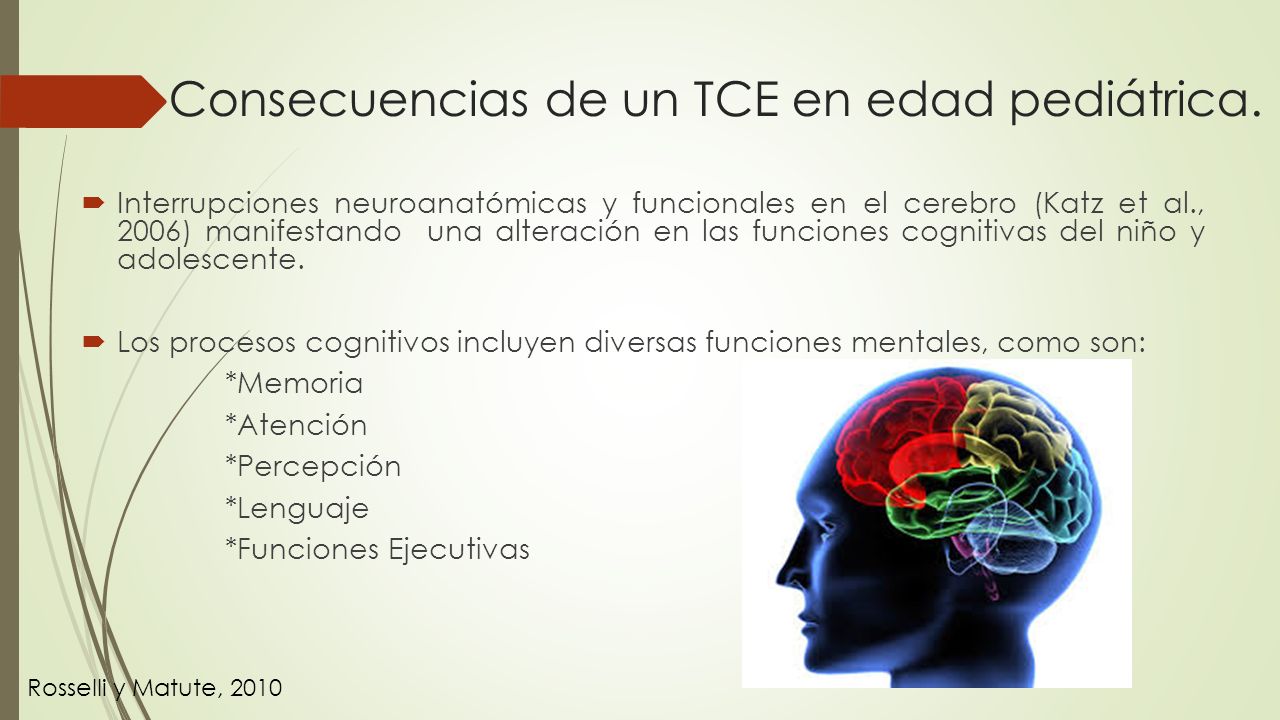 Consecuencias de un TCE en edad pediátrica.

Interrupciones neuroanatómicas y funcionales en el cerebro (Katz et al., 2006) manifestando una alteración en las funciones cognitivas del niño y adolescente.

Los procesos cognitivos incluyen diversas funciones mentales, como son:
*Memoria
*Atención
*Percepción
*Lenguaje
*Funciones Ejecutivas

Rosselli y Matute, 2010